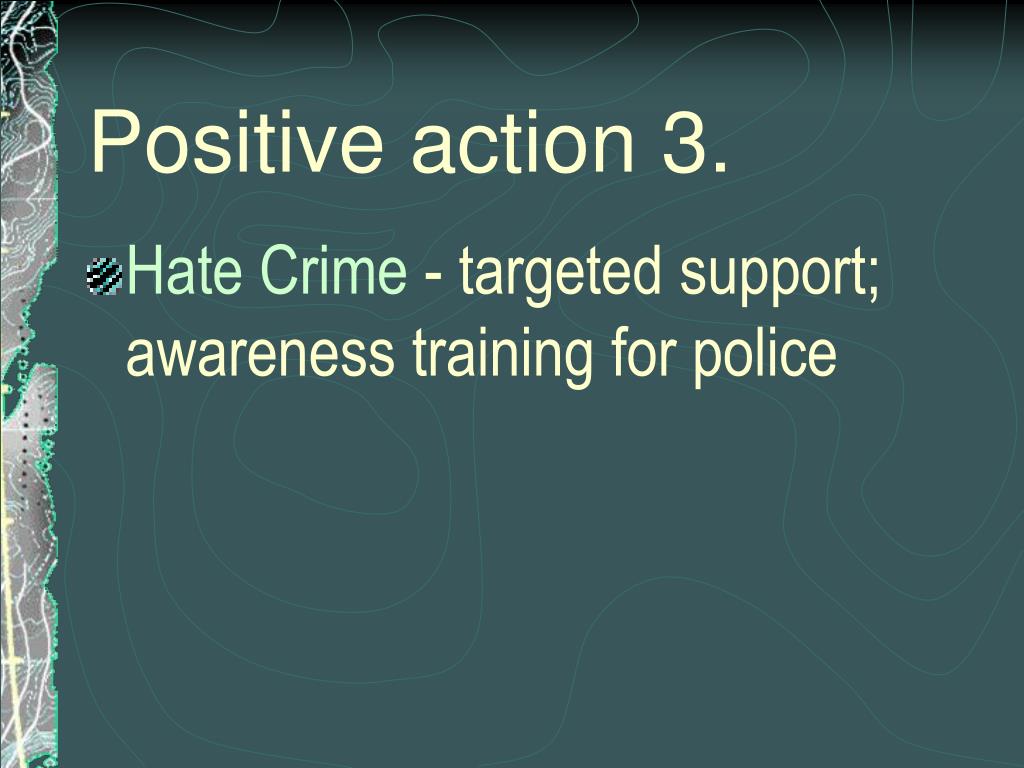 Positive action 3.

Hate Crime - targeted support; awareness training for police